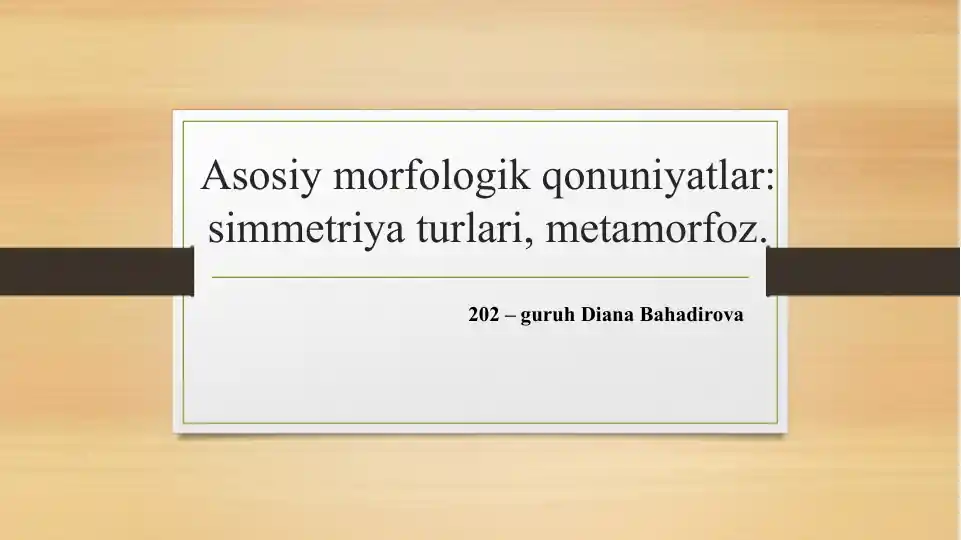 Asosiy morfologik qonuniyatlar: simmetriya turlari, metamorfoz.

202 – guruh Diana Bahadirova